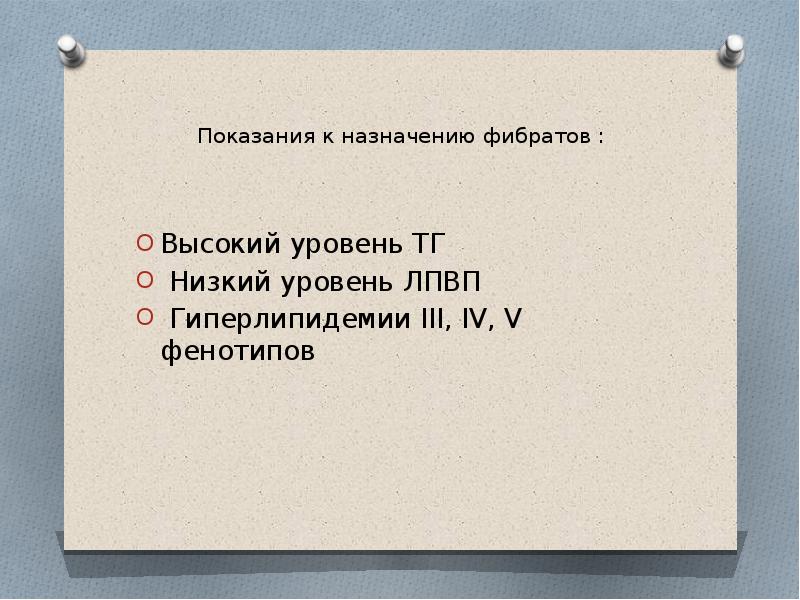 Показания к назначению фибратов :

Высокий уровень ТГ
Низкий уровень ЛПВП
Гиперлипидемии III, IV, V фенотипов